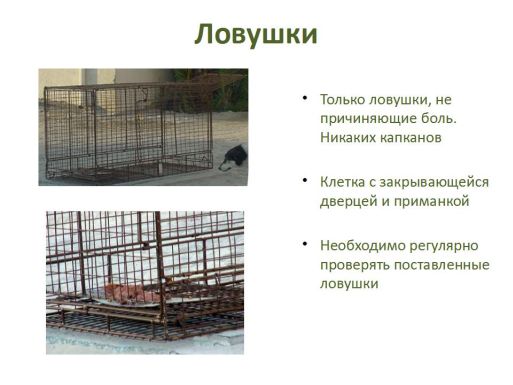 Ловушки

• Только ловушки, не причиняющие боль. Никаких капканов

• Клетка с закрывающейся дверцей и приманкой

• Необходимо регулярно проверять поставленные ловушки